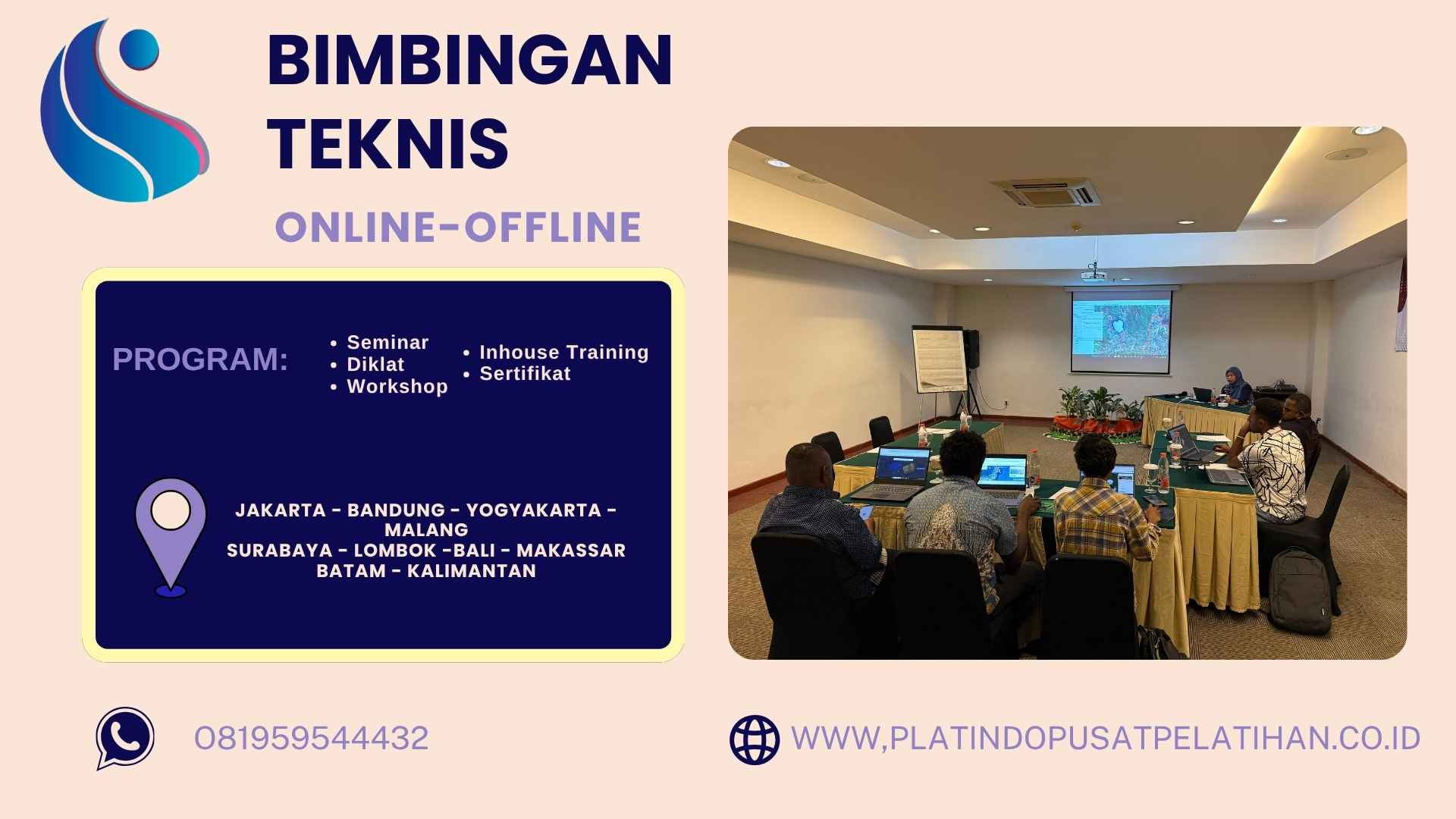 BIMBINGAN TEKNIS

ONLINE-OFFLINE

PROGRAM:

• Seminar
• Diklat
• Workshop

• Inhouse Training
• Sertifikat

JAKARTA - BANDUNG - YOGYAKARTA - MALANG
SURABAYA - LOMBOK -BALI - MAKASSAR
BATAM - KALIMANTAN

081959544432

WWW,PLATINDOPUSATPELATIHAN.CO.ID